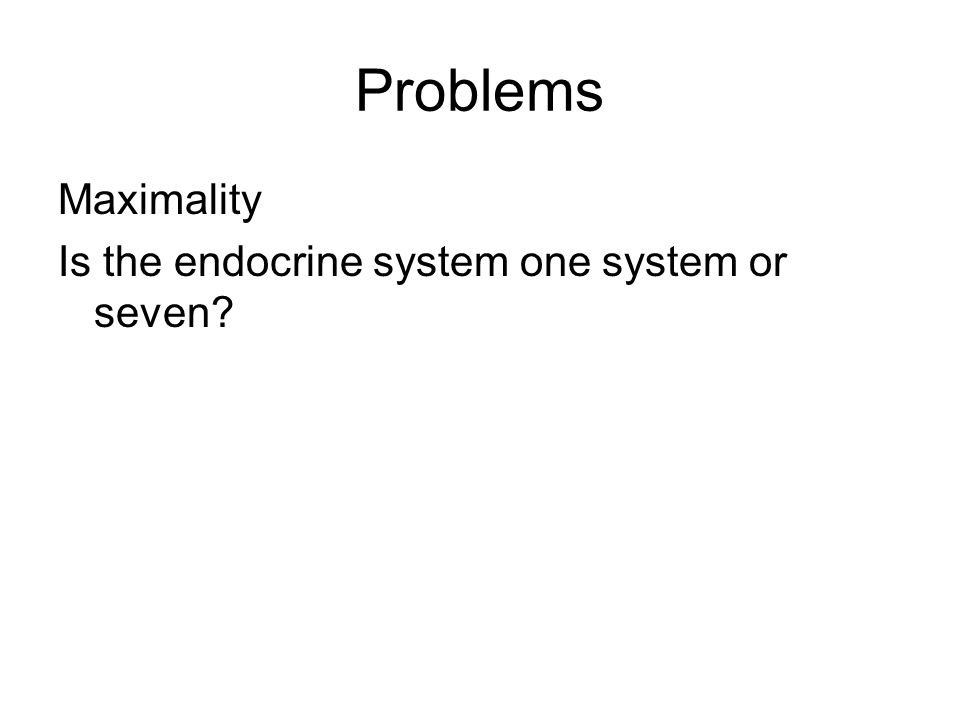 Problems

Maximality

Is the endocrine system one system or seven?